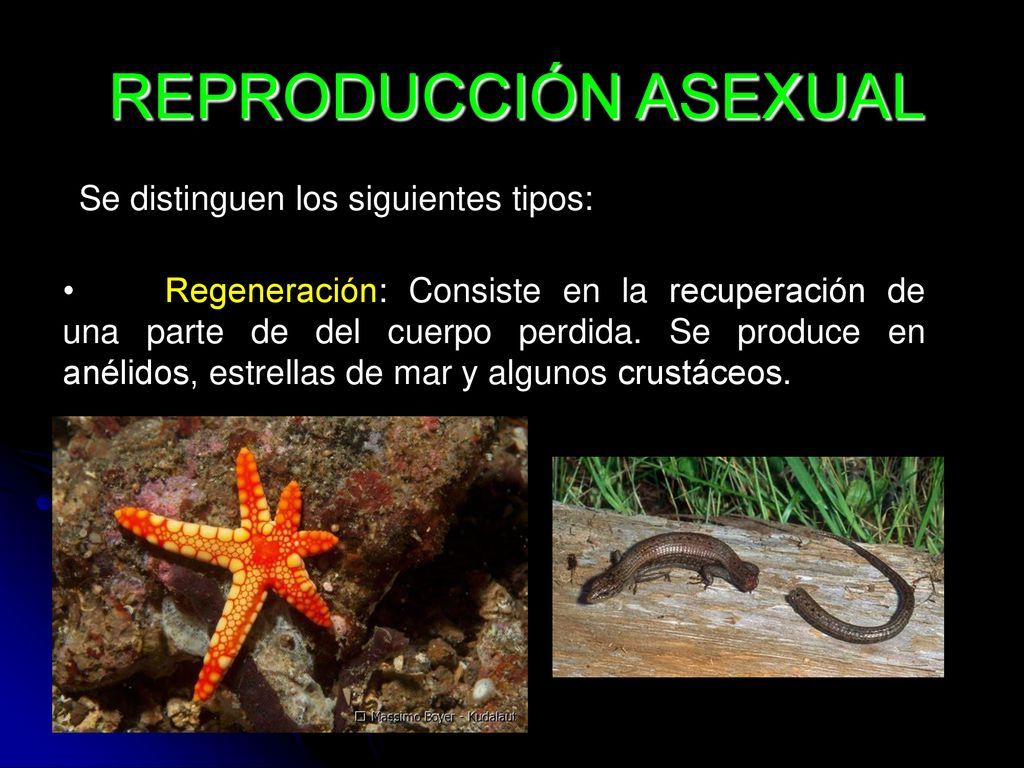 REPRODUCCIÓN ASEXUAL

Se distinguen los siguientes tipos:

• Regeneración: Consiste en la recuperación de una parte de del cuerpo perdida. Se produce en anélidos, estrellas de mar y algunos crustáceos.

© Massimo Boyer - Kudalaut